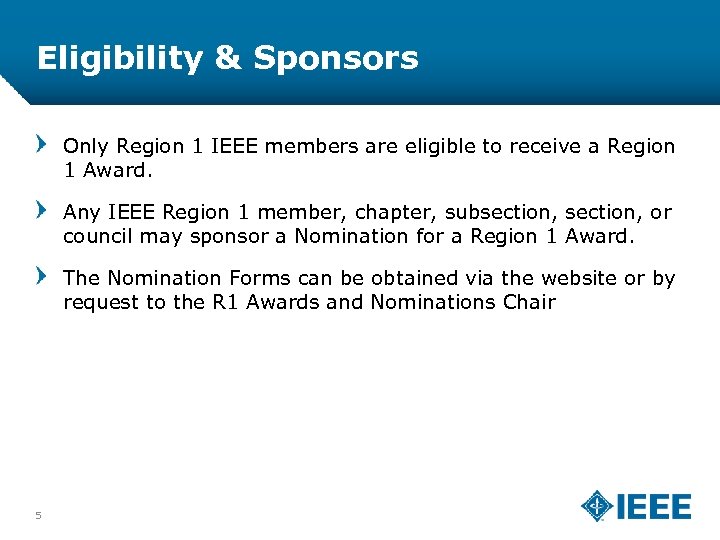 Eligibility & Sponsors

Only Region 1 IEEE members are eligible to receive a Region 1 Award.

Any IEEE Region 1 member, chapter, subsection, section, or council may sponsor a Nomination for a Region 1 Award.

The Nomination Forms can be obtained via the website or by request to the R1 Awards and Nominations Chair

5

IEEE